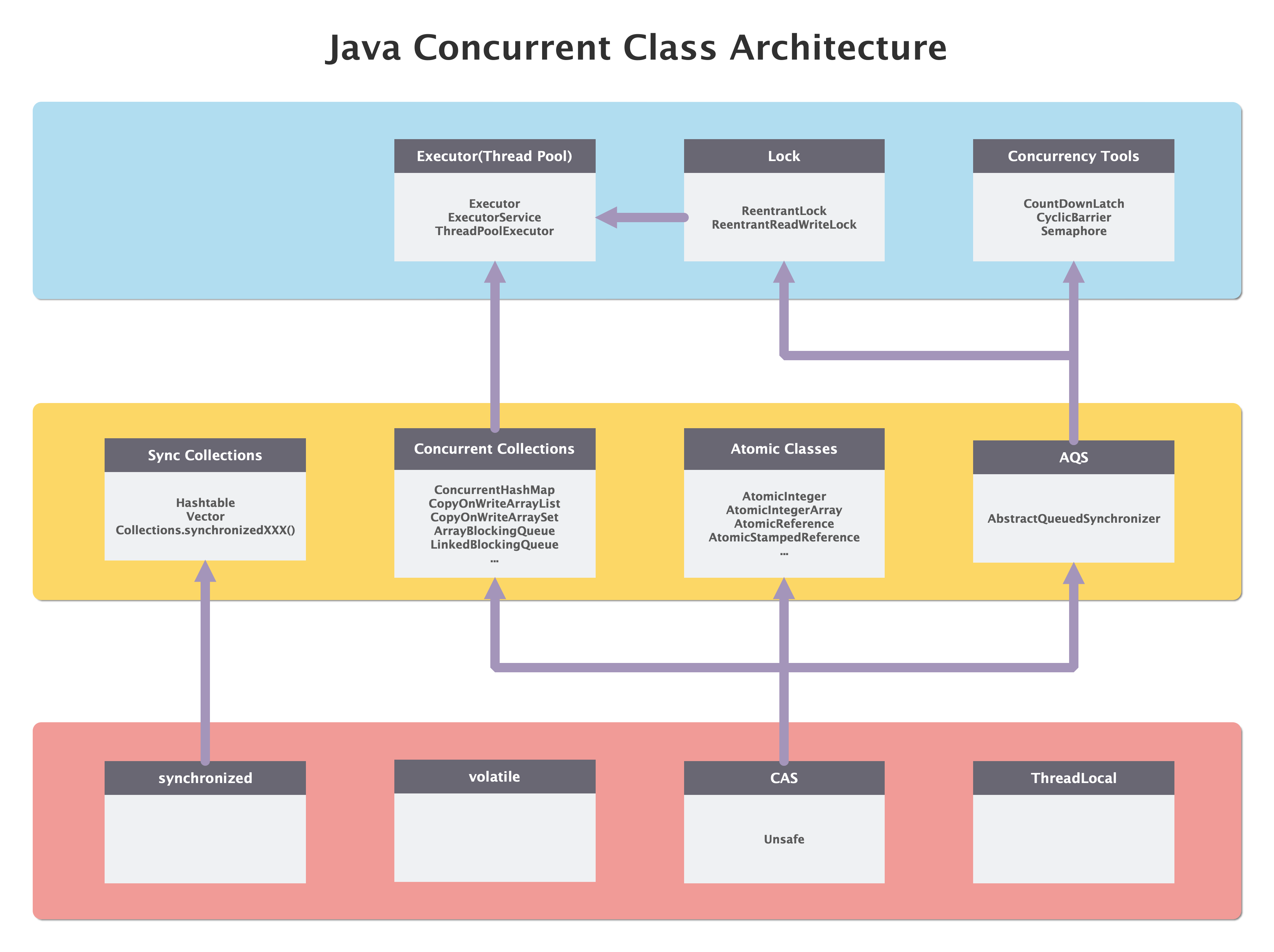 Java Concurrent Class Architecture

Executor(Thread Pool)

Executor
ExecutorService
ThreadPoolExecutor

Lock

ReentrantLock
ReentrantReadWriteLock

Concurrency Tools

CountDownLatch
CyclicBarrier
Semaphore

Sync Collections

Hashtable
Vector
Collections.synchronizedXXX()

Concurrent Collections

ConcurrentHashMap
CopyOnWriteArrayList
CopyOnWriteArraySet
ArrayBlockingQueue
LinkedBlockingQueue
...

Atomic Classes

AtomicInteger
AtomicIntegerArray
AtomicReference
AtomicStampedReference
...

AQS

AbstractQueuedSynchronizer

synchronized

volatile

CAS

Unsafe

ThreadLocal